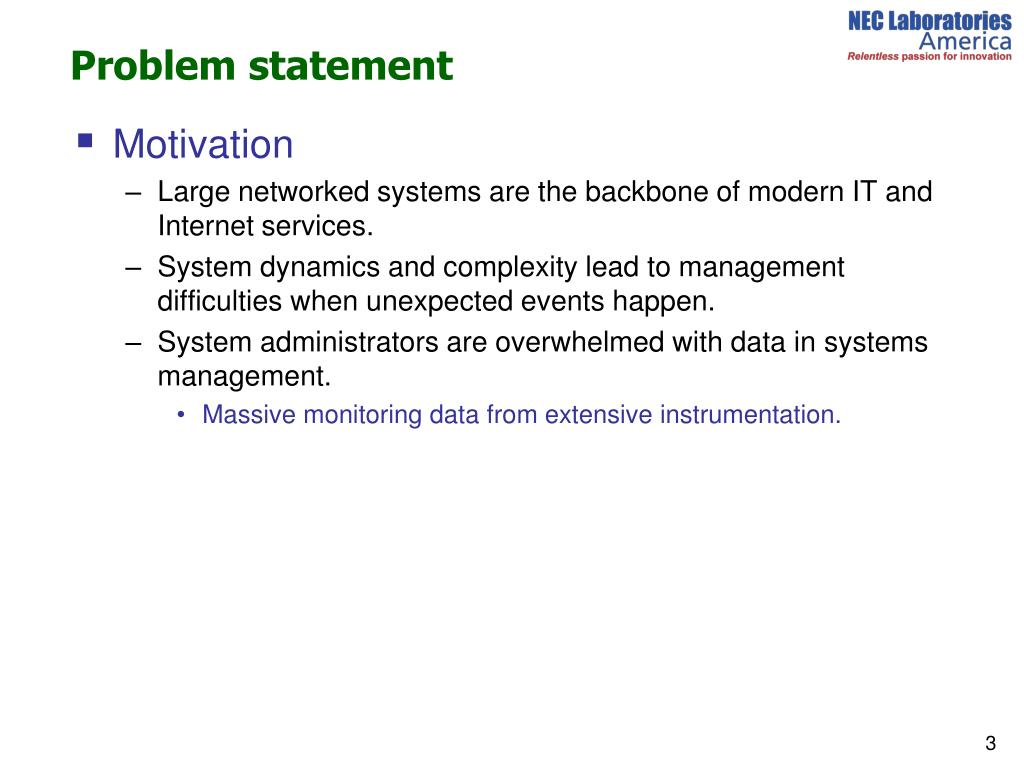 Problem statement

NEC Laboratories America
Relentless passion for innovation

▪ Motivation

– Large networked systems are the backbone of modern IT and Internet services.

– System dynamics and complexity lead to management difficulties when unexpected events happen.

– System administrators are overwhelmed with data in systems management.

• Massive monitoring data from extensive instrumentation.

3